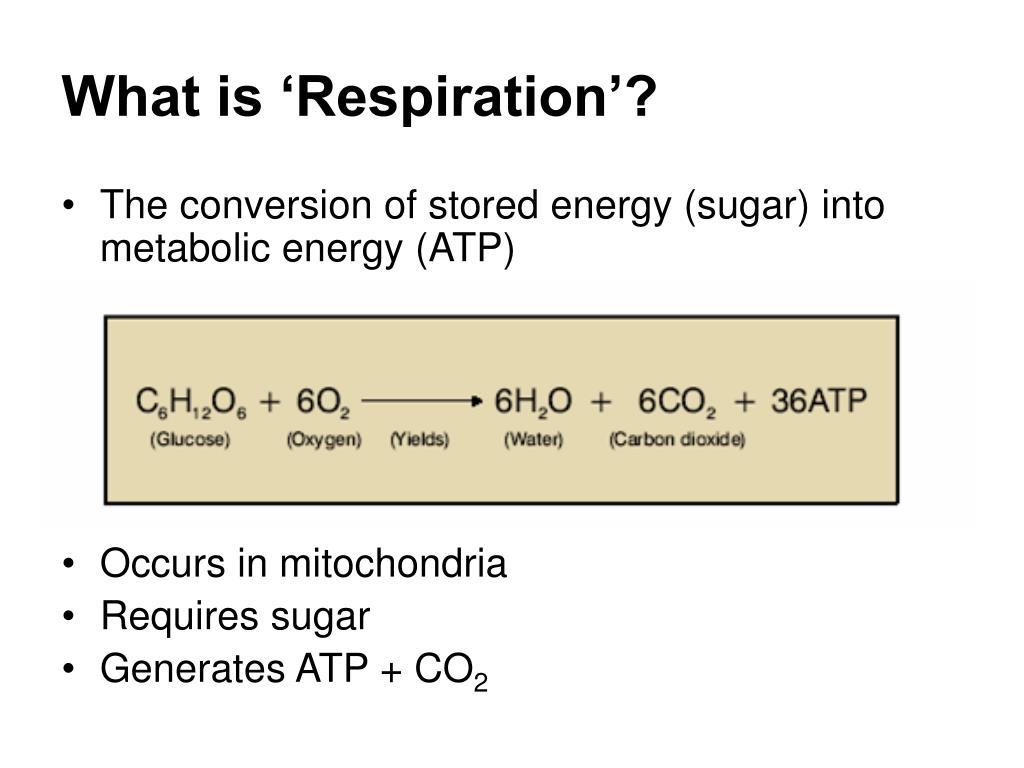 What is ‘Respiration’?

• The conversion of stored energy (sugar) into metabolic energy (ATP)

$C_6H_{12}O_6 + 6O_2 \longrightarrow 6H_2O + 6CO_2 + 36ATP$
(Glucose) (Oxygen) (Yields) (Water) (Carbon dioxide)

• Occurs in mitochondria
• Requires sugar
• Generates ATP + $CO_2$